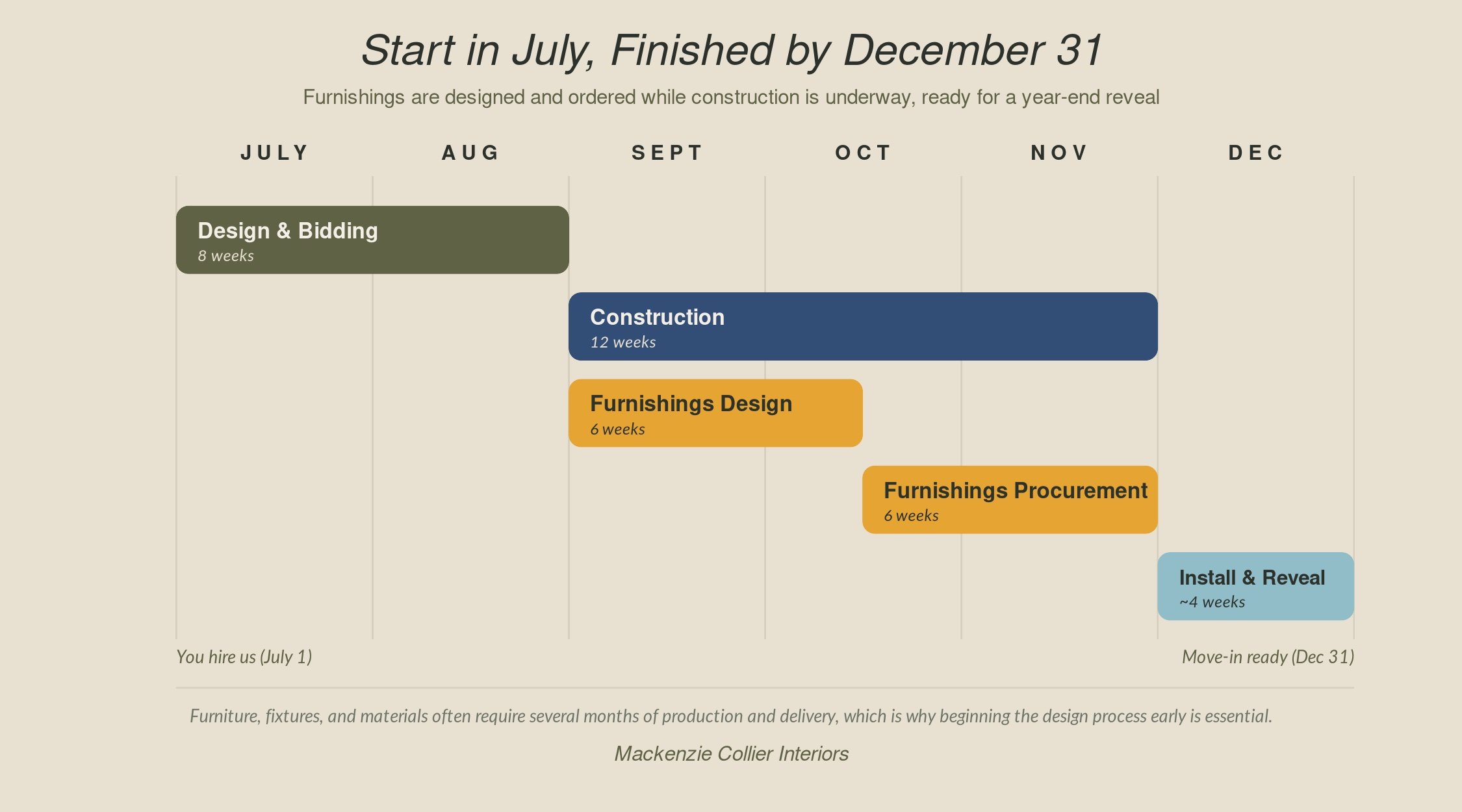 Start in July, Finished by December 31

Furnishings are designed and ordered while construction is underway, ready for a year-end reveal

JULY AUG SEPT OCT NOV DEC

Design & Bidding
8 weeks

Construction
12 weeks

Furnishings Design
6 weeks

Furnishings Procurement
6 weeks

Install & Reveal
~4 weeks

You hire us (July 1)

Move-in ready (Dec 31)

Furniture, fixtures, and materials often require several months of production and delivery, which is why beginning the design process early is essential.

Mackenzie Collier Interiors